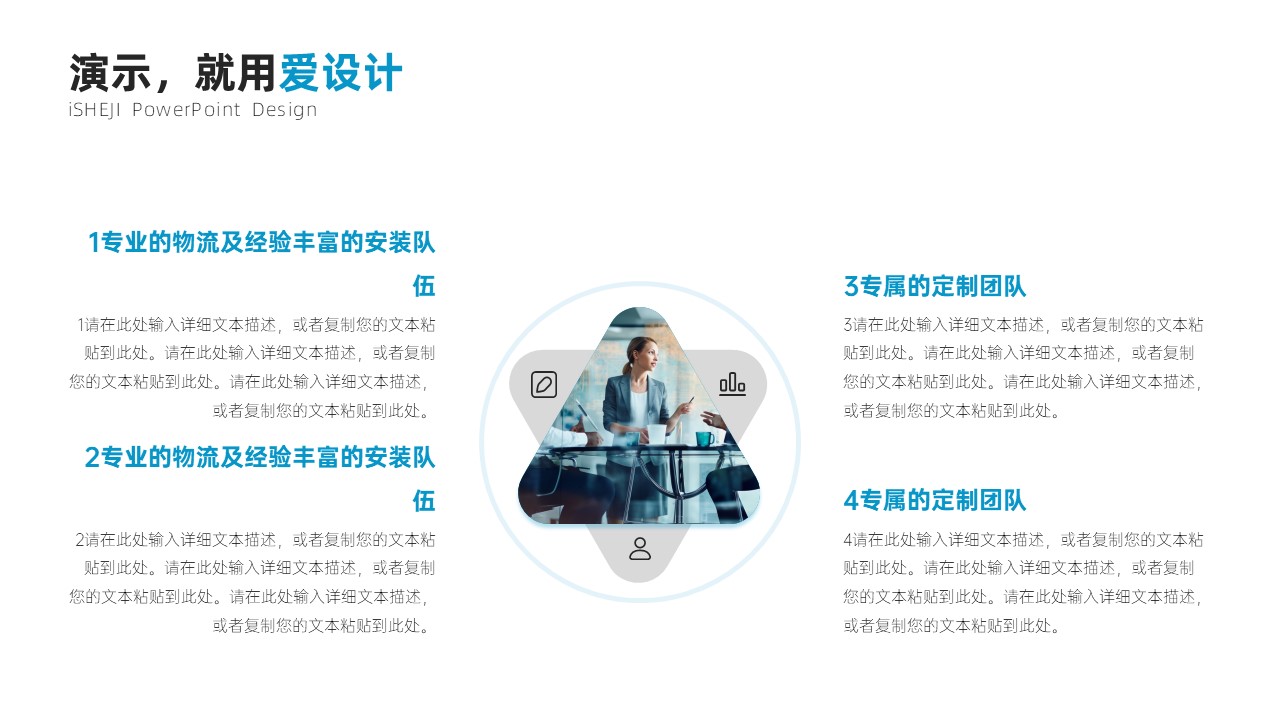 演示，就用爱设计
iSHEJI PowerPoint Design

1专业的物流及经验丰富的安装队伍

1请在此处输入详细文本描述，或者复制您的文本粘贴到此处。请在此处输入详细文本描述，或者复制您的文本粘贴到此处。请在此处输入详细文本描述，或者复制您的文本粘贴到此处。

2专业的物流及经验丰富的安装队伍

2请在此处输入详细文本描述，或者复制您的文本粘贴到此处。请在此处输入详细文本描述，或者复制您的文本粘贴到此处。请在此处输入详细文本描述，或者复制您的文本粘贴到此处。

3专属的定制团队

3请在此处输入详细文本描述，或者复制您的文本粘贴到此处。请在此处输入详细文本描述，或者复制您的文本粘贴到此处。请在此处输入详细文本描述，或者复制您的文本粘贴到此处。

4专属的定制团队

4请在此处输入详细文本描述，或者复制您的文本粘贴到此处。请在此处输入详细文本描述，或者复制您的文本粘贴到此处。请在此处输入详细文本描述，或者复制您的文本粘贴到此处。